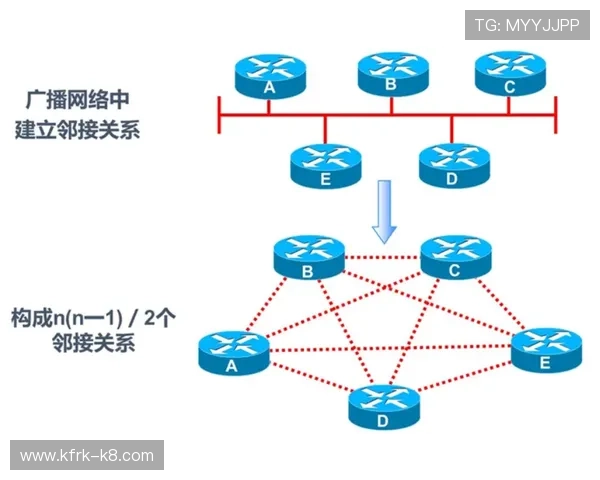 TG: MYYJJPP

广播网络中
建立邻接关系

A B C
E D

构成n(n—1) / 2个
邻接关系

B C
A E
D

www.kfrk-k8.com